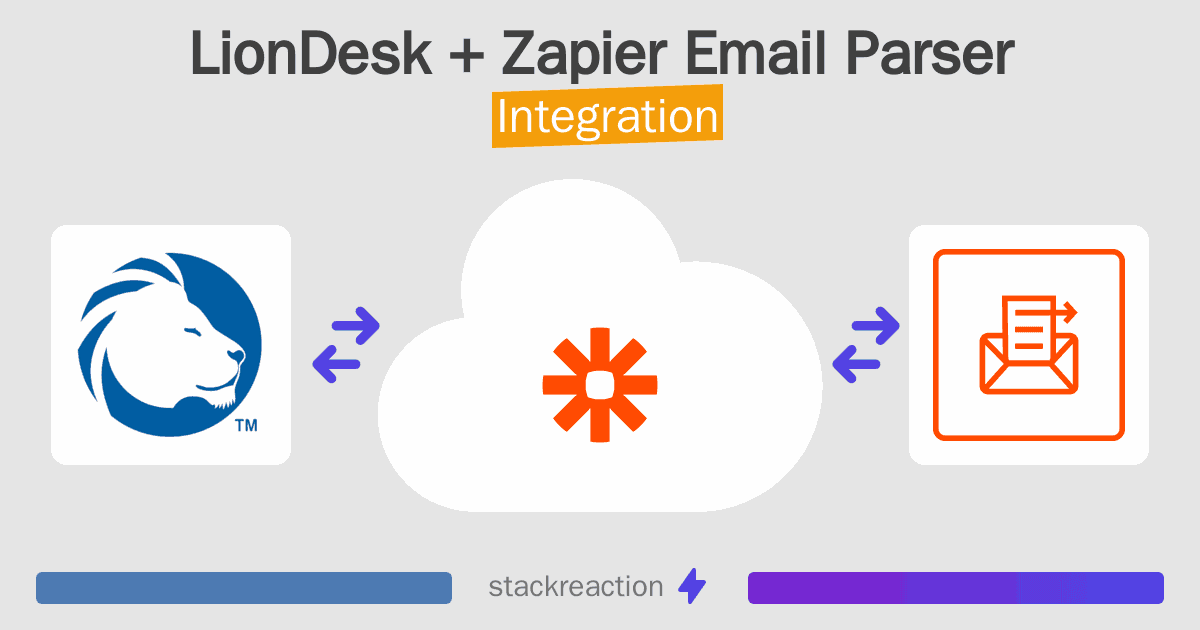 LionDesk + Zapier Email Parser
Integration

TM

stackreaction